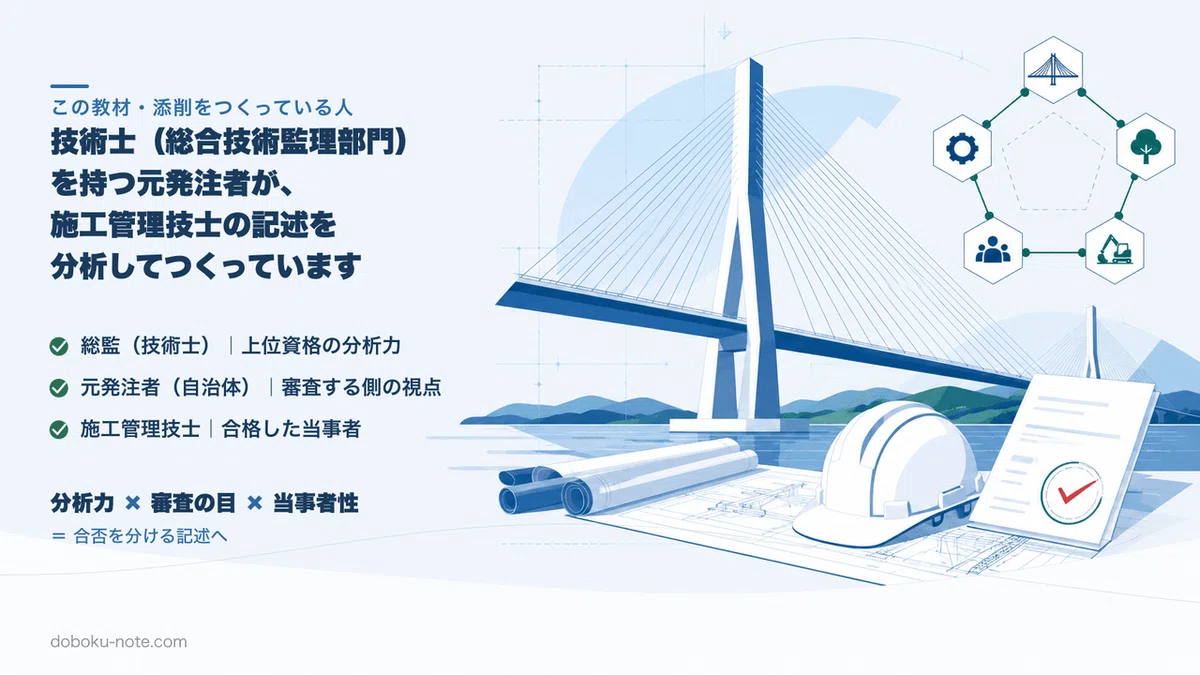 この教材・添削をつくっている人

技術士（総合技術監理部門）を持つ元発注者が、施工管理技士の記述を分析してつくっています

総監（技術士）｜上位資格の分析力

元発注者（自治体）｜審査する側の視点

施工管理技士｜合格した当事者

分析力 × 審査の目 × 当事者性

＝ 合否を分ける記述へ

doboku-note.com